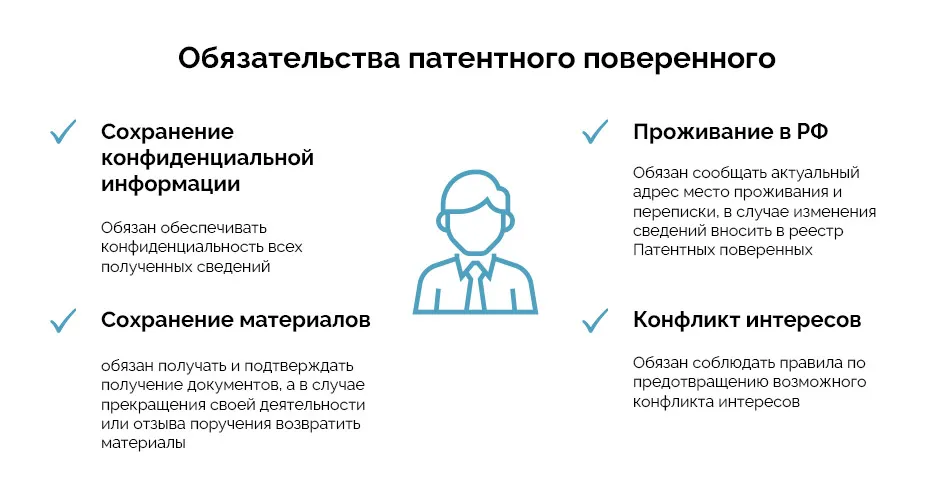 Обязательства патентного поверенного

Сохранение конфиденциальной информации

Обязан обеспечивать конфиденциальность всех полученных сведений

Сохранение материалов

обязан получать и подтверждать получение документов, а в случае прекращения своей деятельности или отзыва поручения возвратить материалы

Проживание в РФ

Обязан сообщать актуальный адрес место проживания и переписки, в случае изменения сведений вносить в реестр Патентных поверенных

Конфликт интересов

Обязан соблюдать правила по предотвращению возможного конфликта интересов